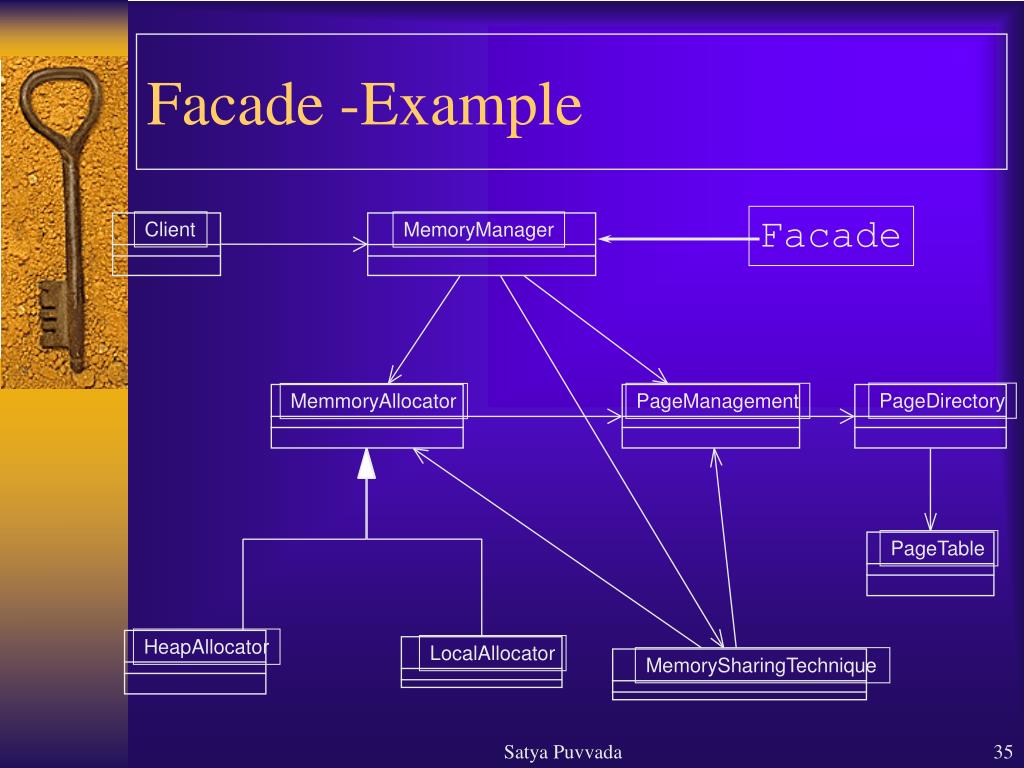 Facade -Example

Client

MemoryManager

Facade

MemmoryAllocator

PageManagement

PageDirectory

PageTable

HeapAllocator

LocalAllocator

MemorySharingTechnique

Satya Puvvada

35